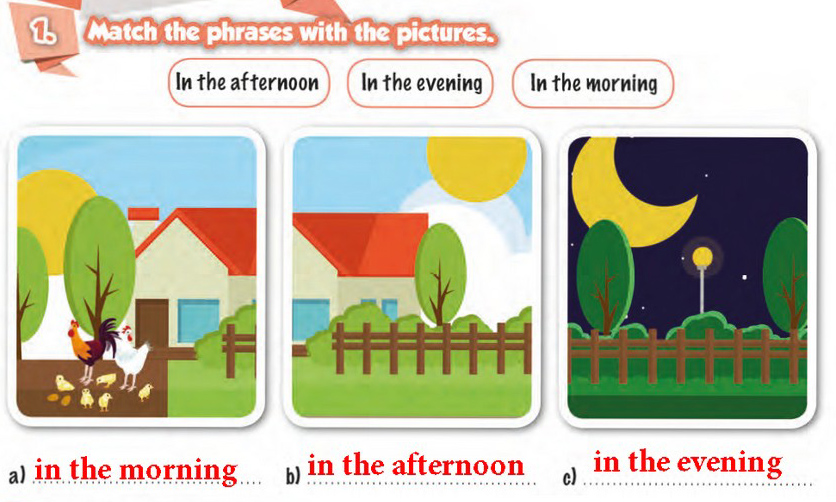 1. Match the phrases with the pictures.

In the afternoon In the evening In the morning

a) in the morning b) in the afternoon c) in the evening